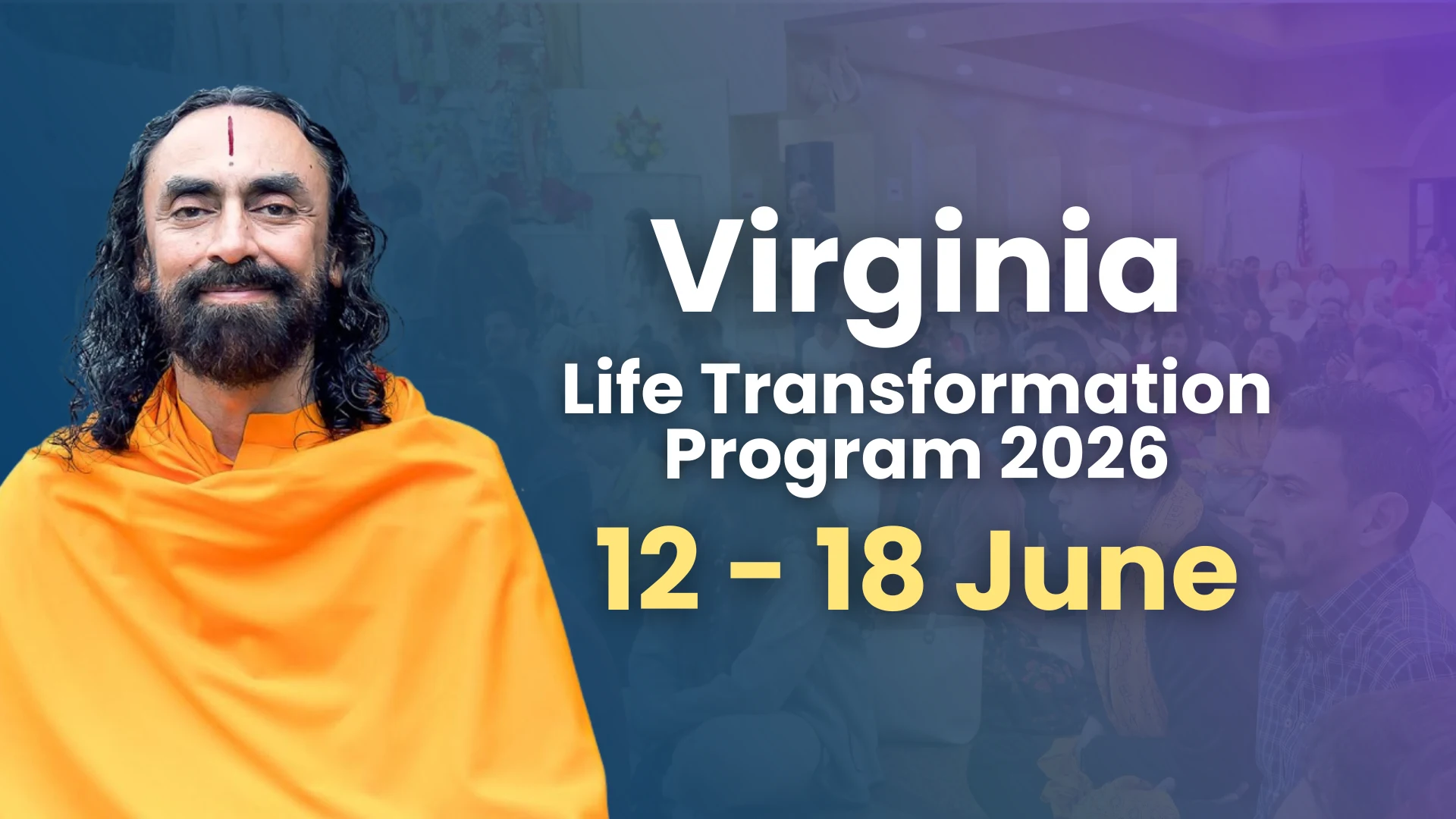 Virginia
Life Transformation Program 2026
12 - 18 June